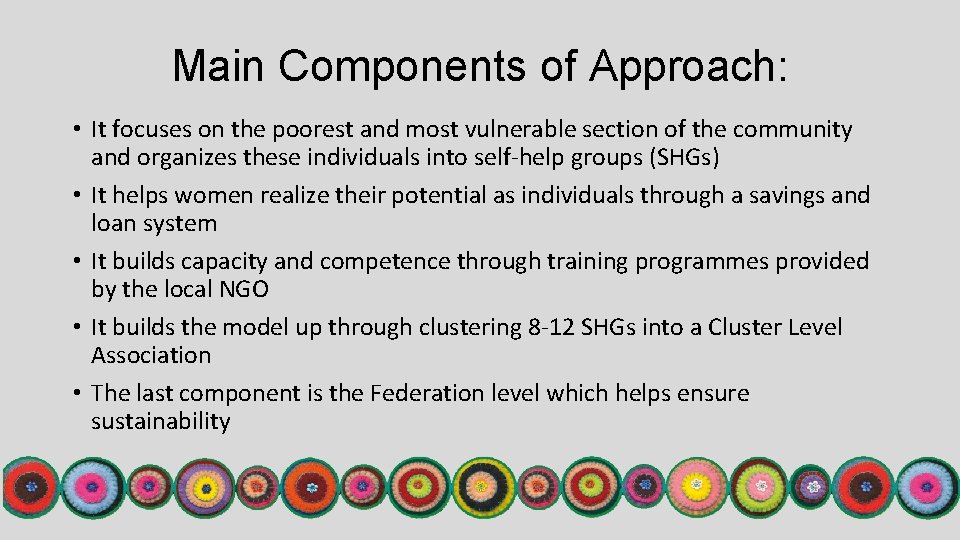 Main Components of Approach:

• It focuses on the poorest and most vulnerable section of the community and organizes these individuals into self-help groups (SHGs)

• It helps women realize their potential as individuals through a savings and loan system

• It builds capacity and competence through training programmes provided by the local NGO

• It builds the model up through clustering 8-12 SHGs into a Cluster Level Association

• The last component is the Federation level which helps ensure sustainability